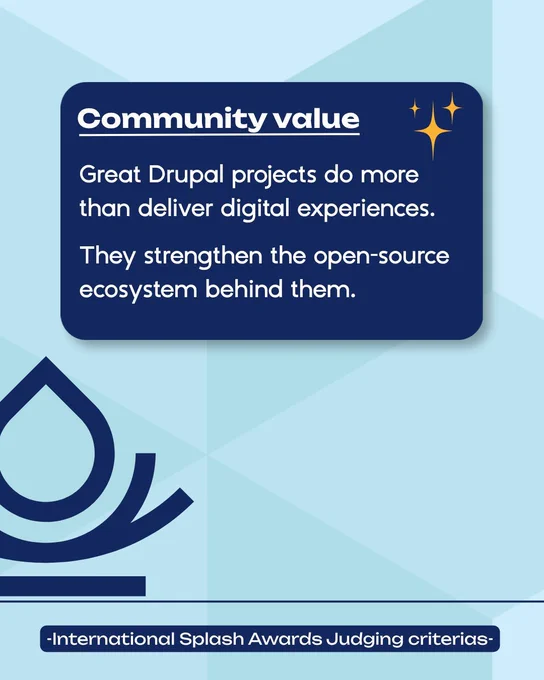 Community value

Great Drupal projects do more than deliver digital experiences.

They strengthen the open-source ecosystem behind them.

-International Splash Awards Judging criterias-